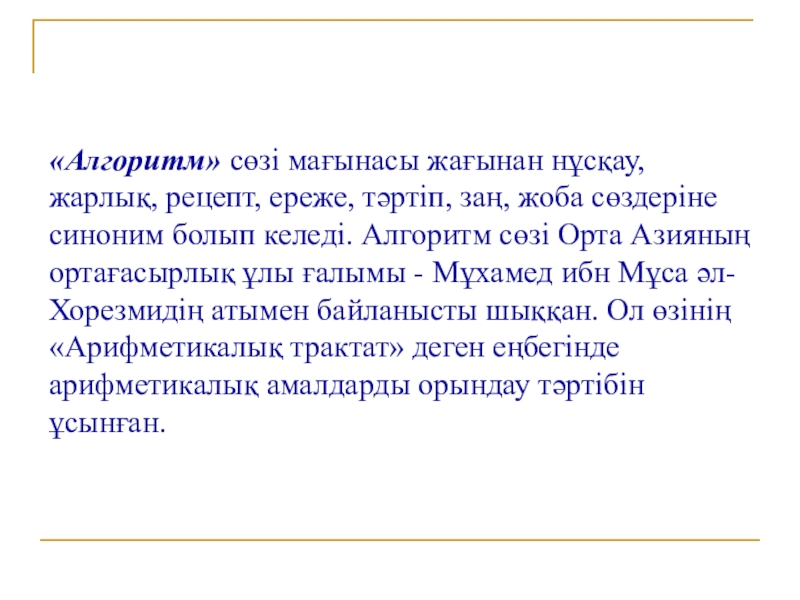 «Алгоритм» сөзі мағынасы жағынан нұсқау, жарлық, рецепт, ереже, тәртіп, заң, жоба сөздеріне синоним болып келеді. Алгоритм сөзі Орта Азияның ортағасырлық ұлы ғалымы - Мұхамед ибн Мұса әл-Хорезмидің атымен байланысты шыққан. Ол өзінің «Арифметикалық трактат» деген еңбегінде арифметикалық амалдарды орындау тәртібін ұсынған.